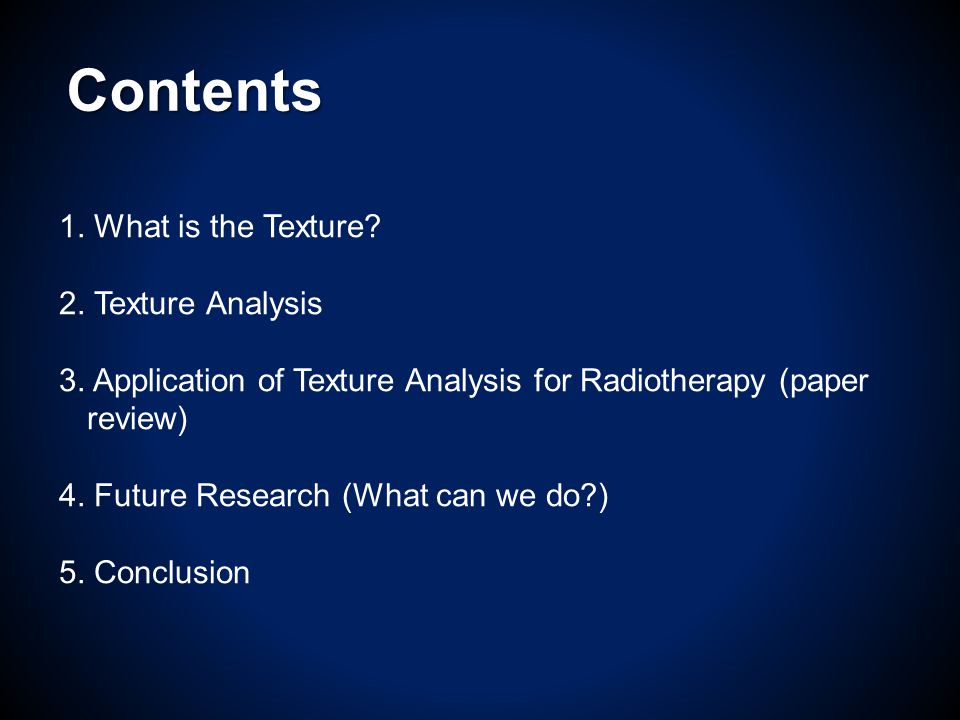 Contents

1. What is the Texture?

2. Texture Analysis

3. Application of Texture Analysis for Radiotherapy (paper review)

4. Future Research (What can we do?)

5. Conclusion